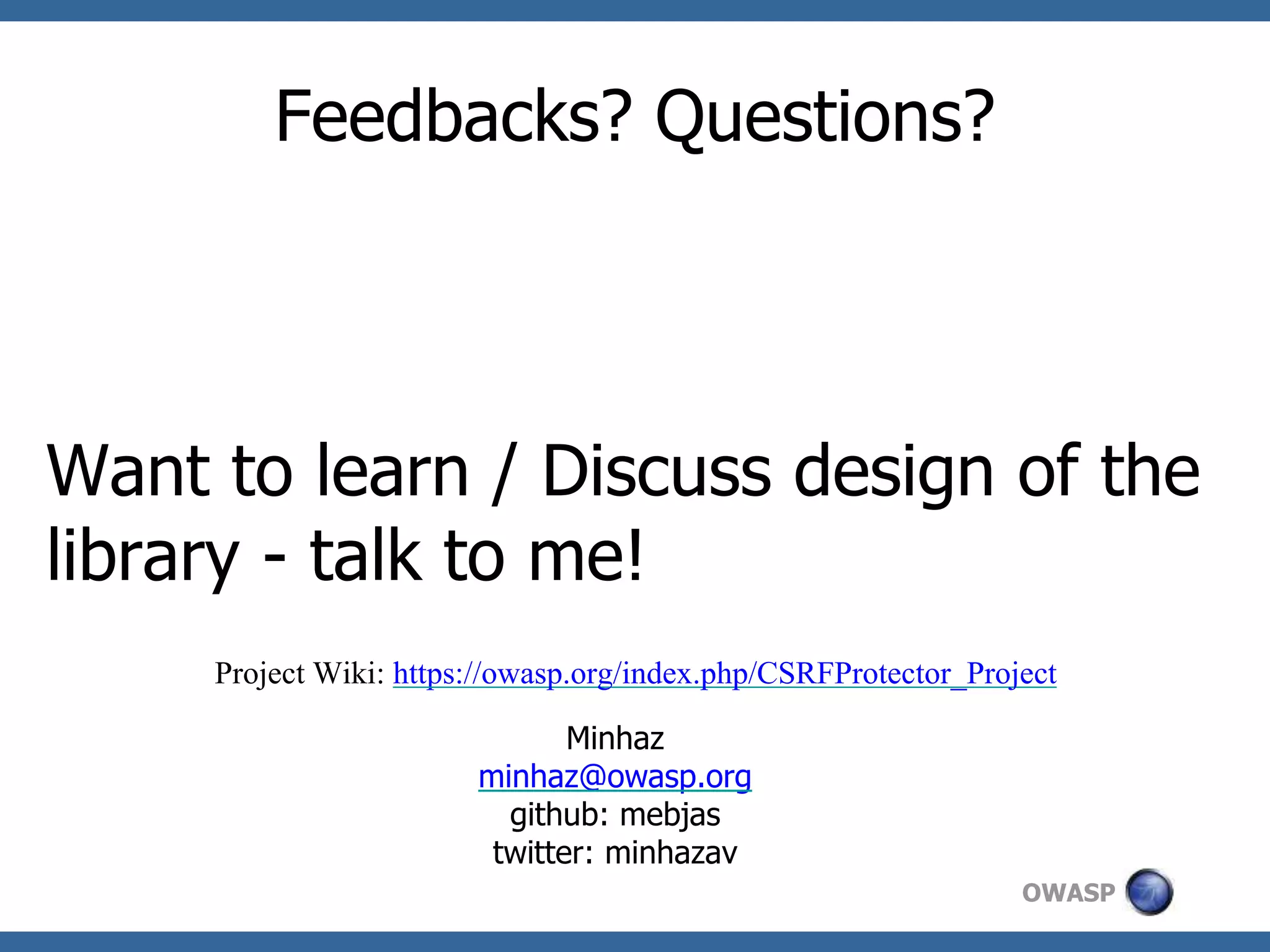 Feedbacks? Questions?

Want to learn / Discuss design of the library - talk to me!

Project Wiki: https://owasp.org/index.php/CSRFProtector_Project

Minhaz
minhaz@owasp.org
github: mebjas
twitter: minhazav

OWASP